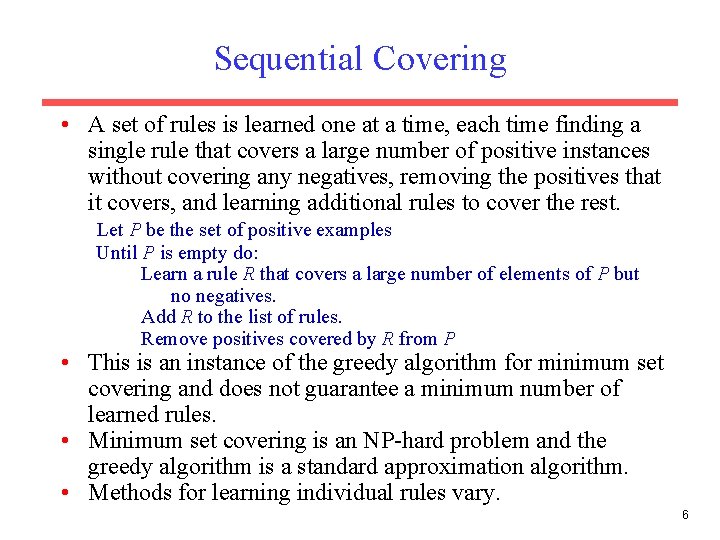 Sequential Covering

• A set of rules is learned one at a time, each time finding a single rule that covers a large number of positive instances without covering any negatives, removing the positives that it covers, and learning additional rules to cover the rest.

Let $P$ be the set of positive examples
Until $P$ is empty do:
Learn a rule $R$ that covers a large number of elements of $P$ but no negatives.
Add $R$ to the list of rules.
Remove positives covered by $R$ from $P$

• This is an instance of the greedy algorithm for minimum set covering and does not guarantee a minimum number of learned rules.
• Minimum set covering is an NP-hard problem and the greedy algorithm is a standard approximation algorithm.
• Methods for learning individual rules vary.

6